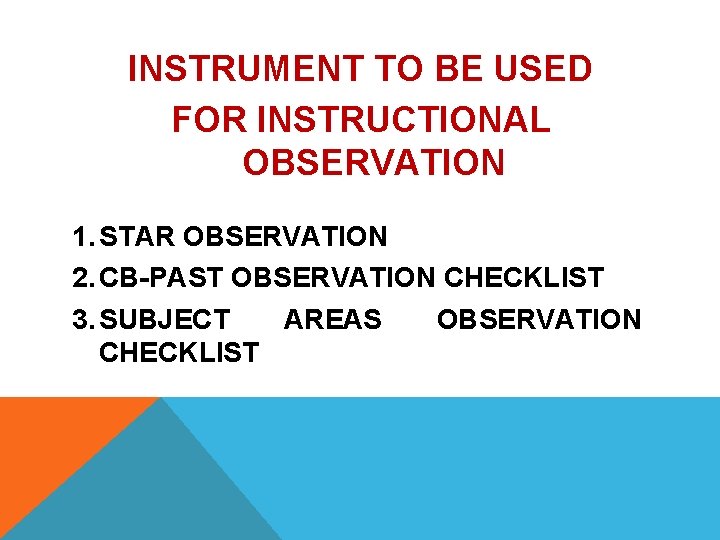 INSTRUMENT TO BE USED
FOR INSTRUCTIONAL OBSERVATION

1. STAR OBSERVATION
2. CB-PAST OBSERVATION CHECKLIST
3. SUBJECT AREAS OBSERVATION CHECKLIST